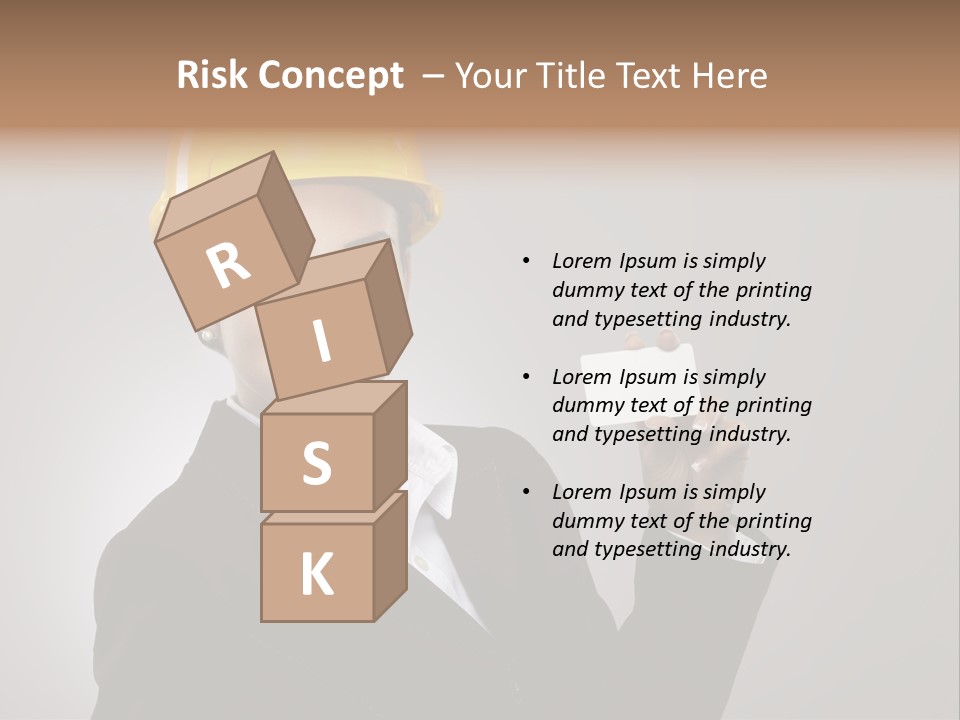 Risk Concept – Your Title Text Here

R
I
S
K

• Lorem Ipsum is simply dummy text of the printing and typesetting industry.

• Lorem Ipsum is simply dummy text of the printing and typesetting industry.

• Lorem Ipsum is simply dummy text of the printing and typesetting industry.